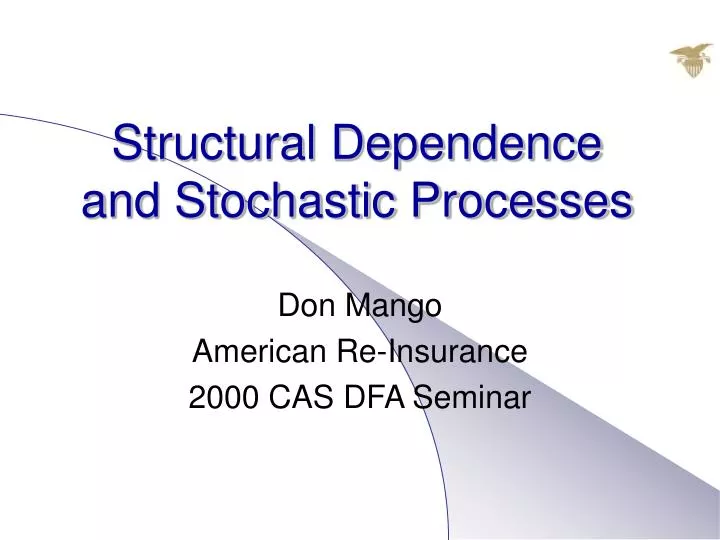 Structural Dependence and Stochastic Processes

Don Mango
American Re-Insurance
2000 CAS DFA Seminar